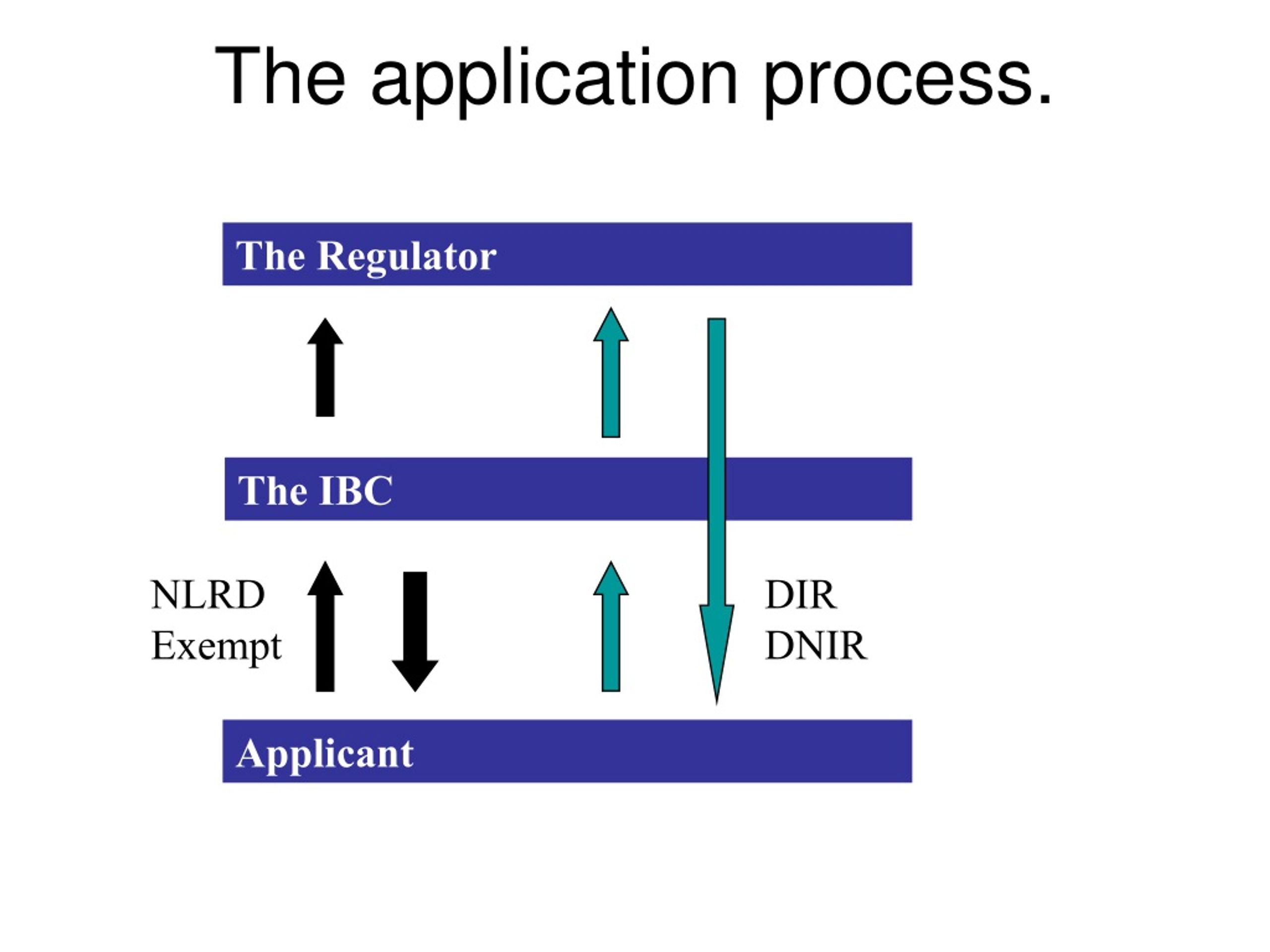 The application process.

The Regulator

The IBC

NLRD
Exempt

DIR
DNIR

Applicant